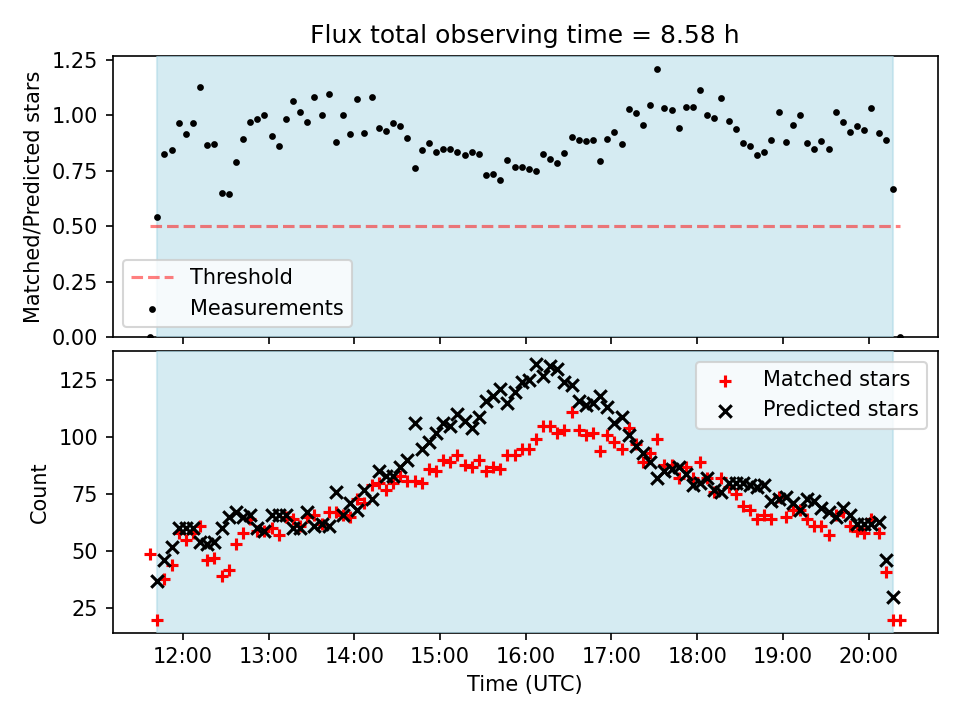 Flux total observing time = 8.58 h

Matched/Predicted stars

1.25
1.00
0.75
0.50
0.25
0.00

Threshold
Measurements

Count

125
100
75
50
25

Matched stars
Predicted stars

12:00 13:00 14:00 15:00 16:00 17:00 18:00 19:00 20:00

Time (UTC)